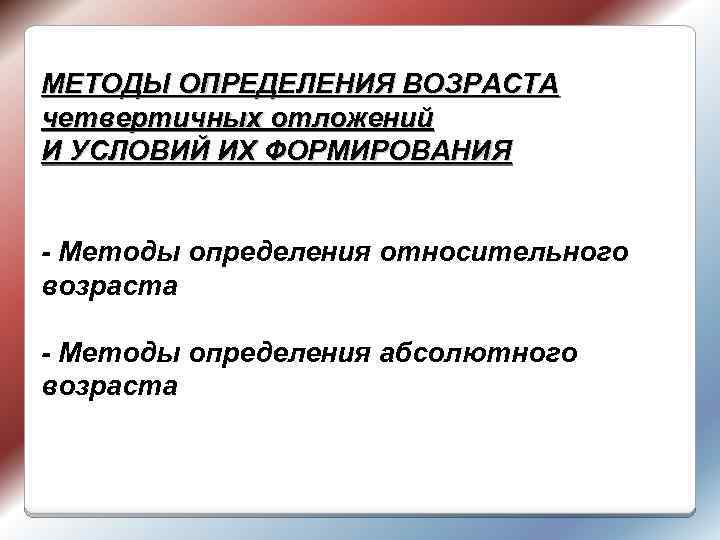 МЕТОДЫ ОПРЕДЕЛЕНИЯ ВОЗРАСТА
четвертичных отложений
И УСЛОВИЙ ИХ ФОРМИРОВАНИЯ

- Методы определения относительного возраста

- Методы определения абсолютного возраста